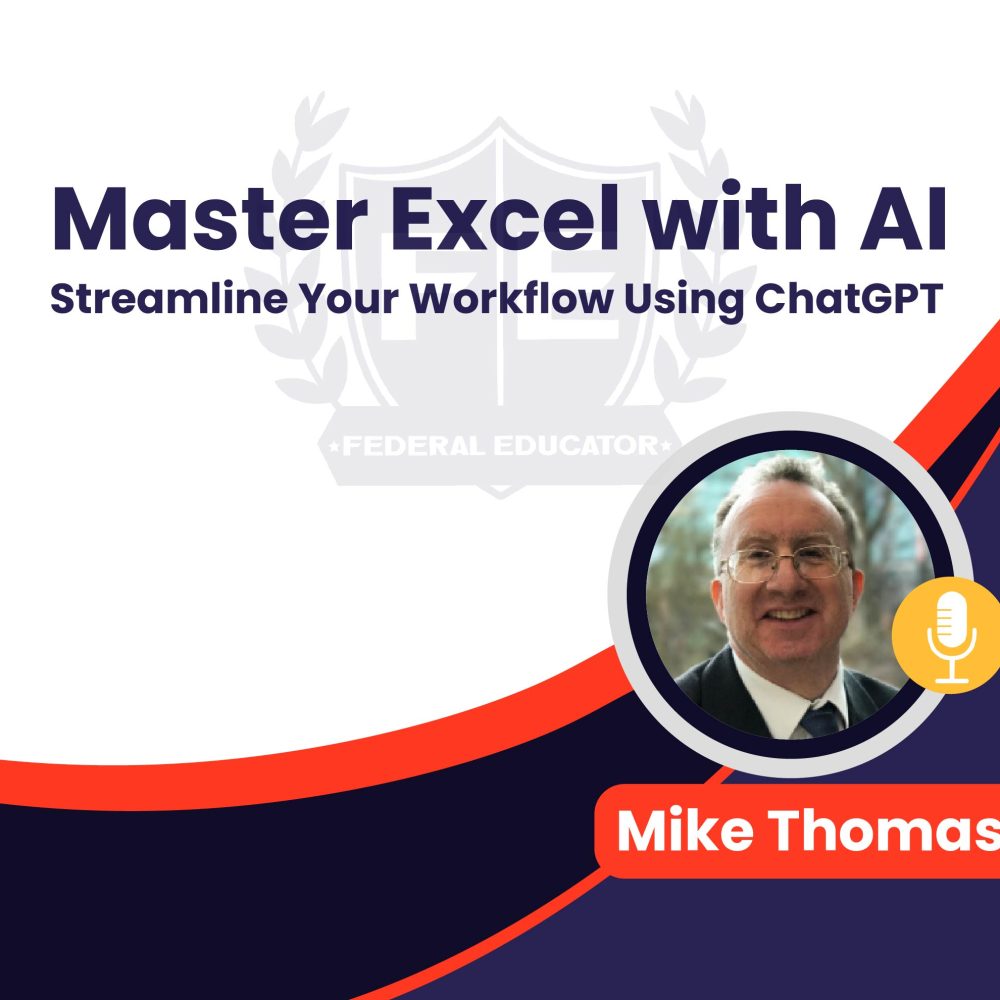 Master Excel with AI
Streamline Your Workflow Using ChatGPT

★FEDERAL EDUCATOR★

Mike Thomas